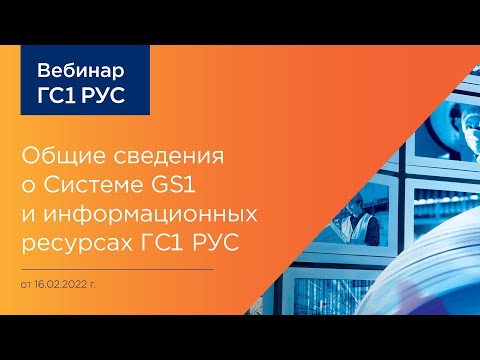 Вебинар
ГС1 РУС

Общие сведения о Системе GS1 и информационных ресурсах ГС1 РУС

от 16.02.2022 г.